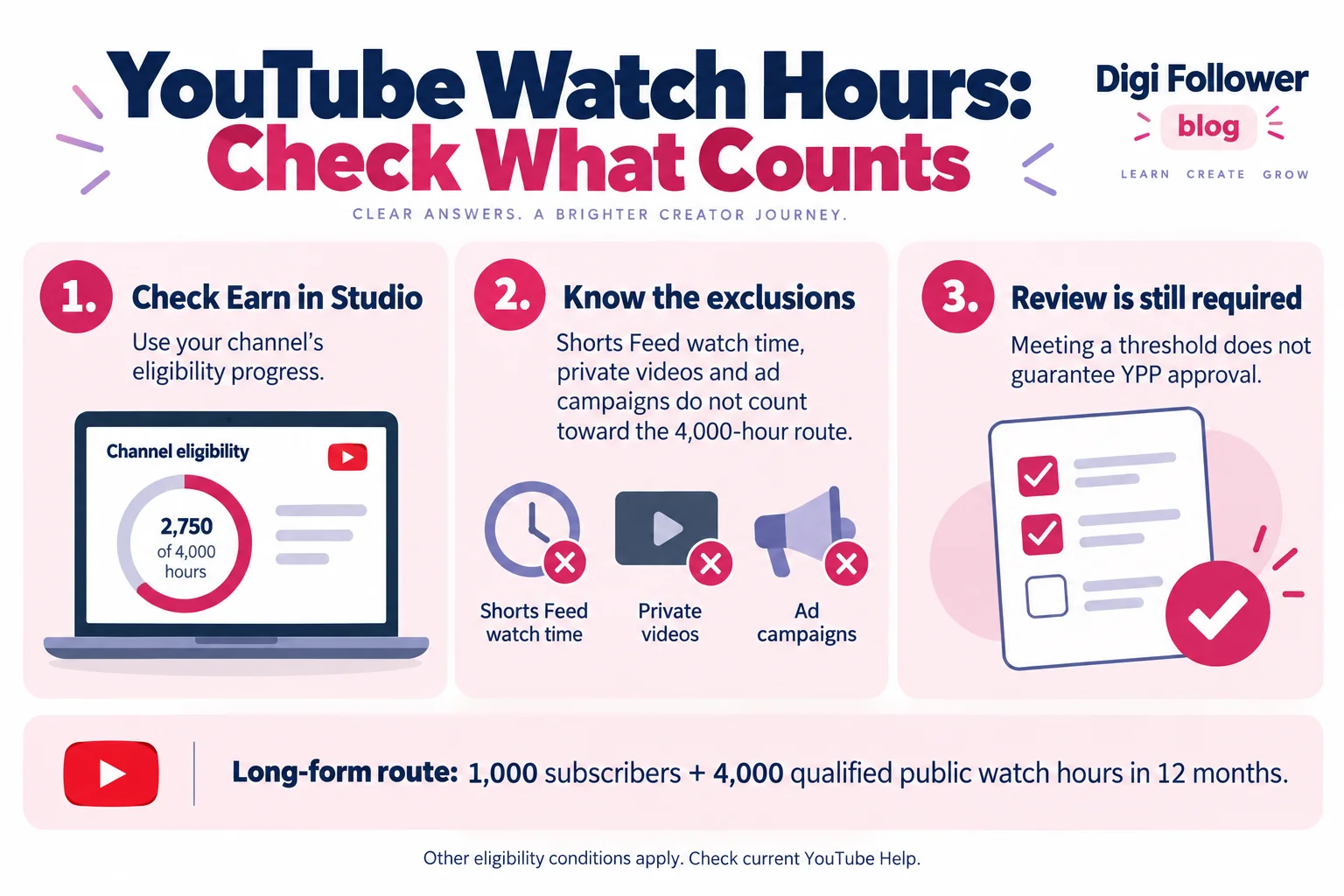 YouTube Watch Hours:
Check What Counts

CLEAR ANSWERS. A BRIGHTER CREATOR JOURNEY.

Digi Follower
blog
LEARN CREATE GROW

1. Check Earn in Studio
Use your channel's eligibility progress.

Channel eligibility
2,750
of 4,000
hours

2. Know the exclusions
Shorts Feed watch time, private videos and ad campaigns do not count toward the 4,000-hour route.

Shorts Feed watch time
Private videos
Ad campaigns

3. Review is still required
Meeting a threshold does not guarantee YPP approval.

Long-form route: 1,000 subscribers + 4,000 qualified public watch hours in 12 months.

Other eligibility conditions apply. Check current YouTube Help.